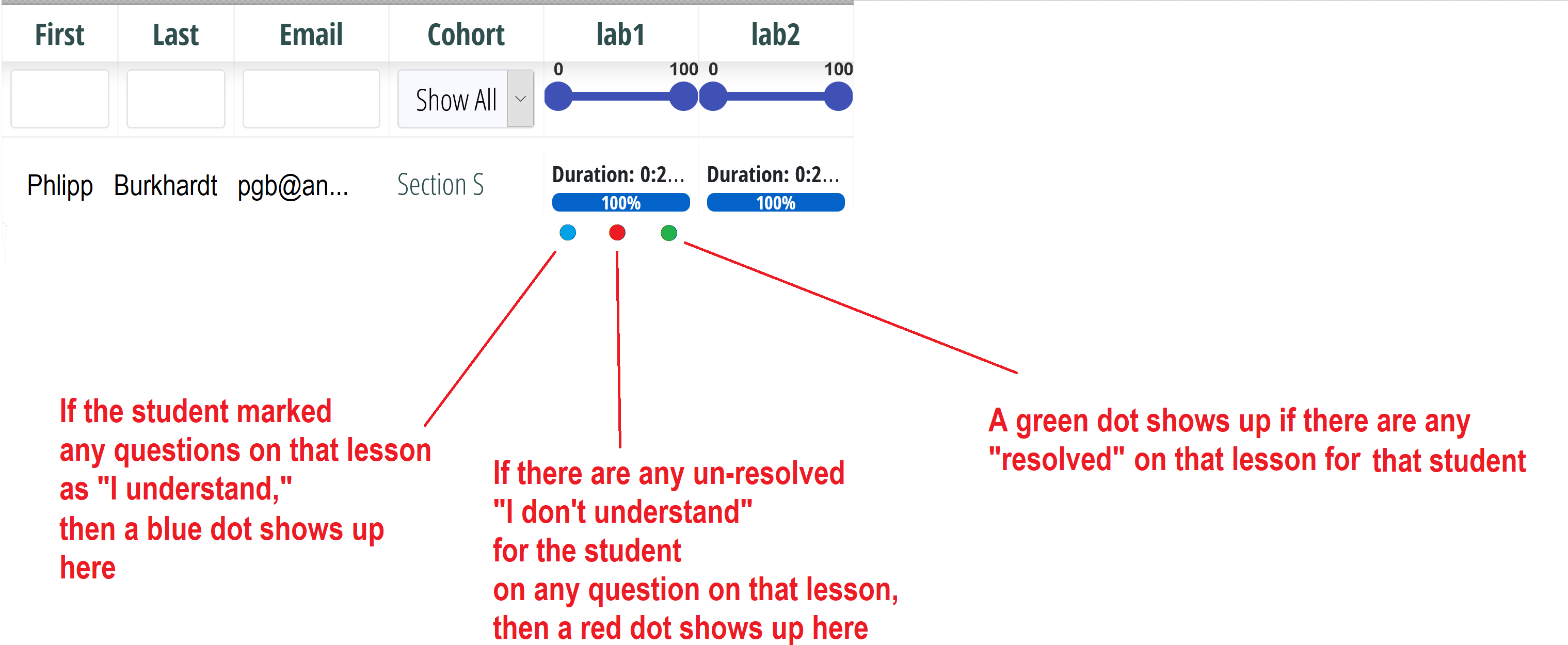 | First | Last | Email | Cohort | lab1 | lab2 |
|---|---|---|---|---|---|
| | | | Show All | 0 100 | 0 100 |
| Phlipp | Burkhardt | pgb@an... | Section S | Duration: 0:2... 100% | Duration: 0:2... 100% |

If the student marked any questions on that lesson as "I understand," then a blue dot shows up here

If there are any un-resolved "I don't understand" for the student on any question on that lesson, then a red dot shows up here

A green dot shows up if there are any "resolved" on that lesson for that student